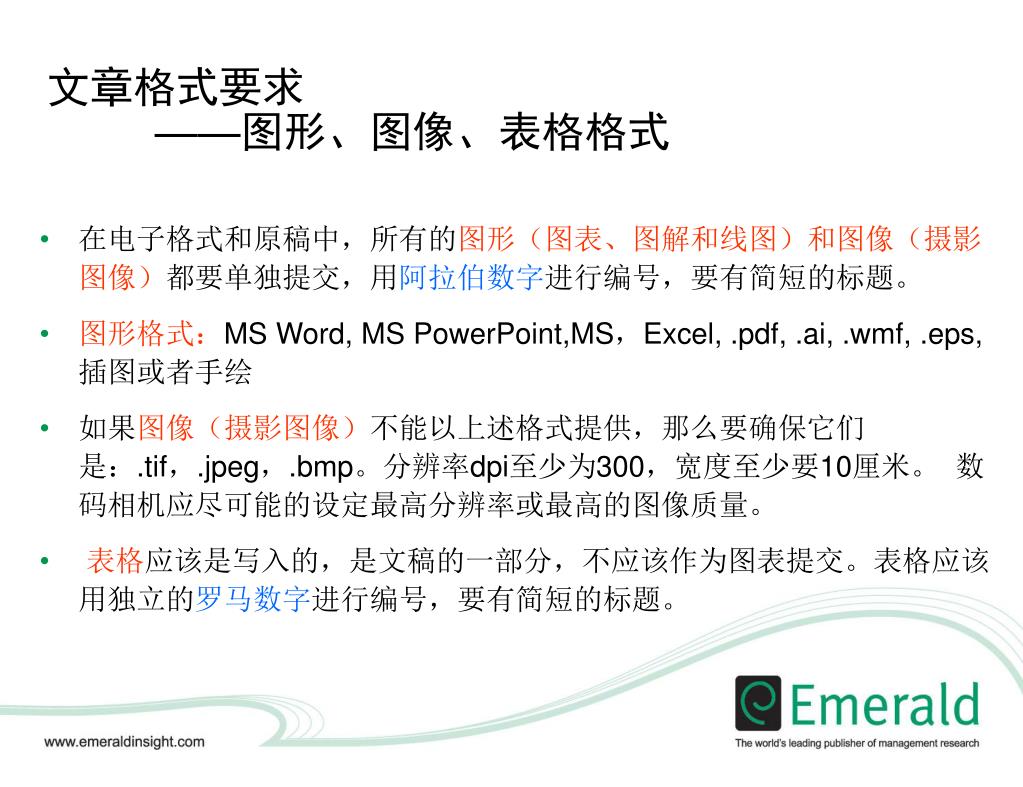 文章格式要求
——图形、图像、表格格式

• 在电子格式和原稿中，所有的图形（图表、图解和线图）和图像（摄影图像）都要单独提交，用阿拉伯数字进行编号，要有简短的标题。

• 图形格式：MS Word, MS PowerPoint,MS，Excel, .pdf, .ai, .wmf, .eps, 插图或者手绘

• 如果图像（摄影图像）不能以上述格式提供，那么要确保它们是：.tif，.jpeg，.bmp。分辨率dpi至少为300，宽度至少要10厘米。 数码相机应尽可能的设定最高分辨率或最高的图像质量。

• 表格应该是写入的，是文稿的一部分，不应该作为图表提交。表格应该用独立的罗马数字进行编号，要有简短的标题。

www.emeraldinsight.com

Emerald
The world's leading publisher of management research